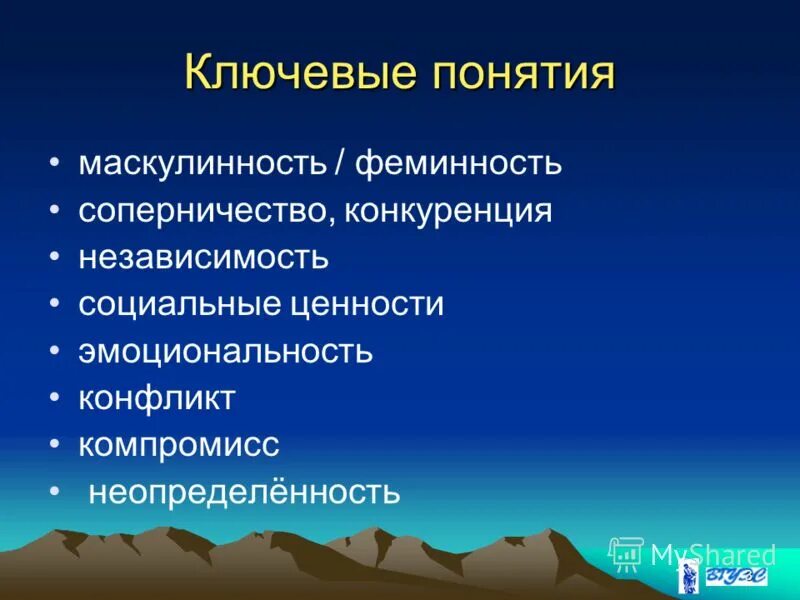 Ключевые понятия

• маскулинность / феминность
• соперничество, конкуренция
• независимость
• социальные ценности
• эмоциональность
• конфликт
• компромисс
• неопределённость

MyShared

ВГУЭС